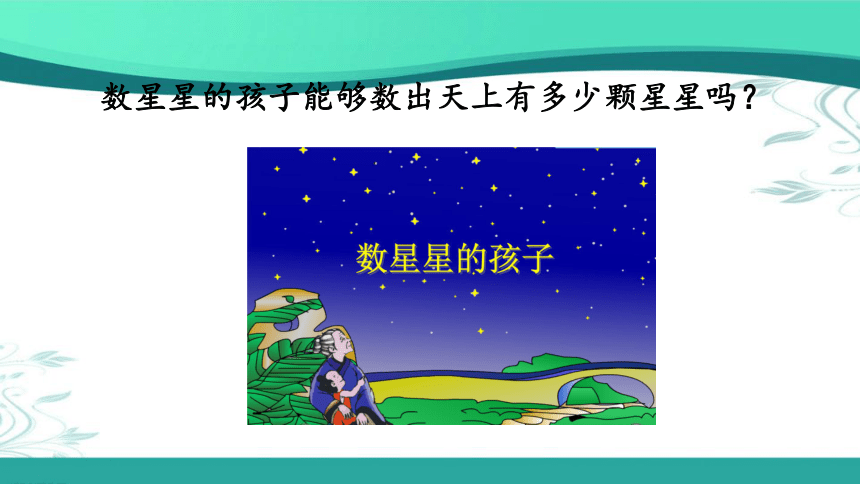 数星星的孩子能够数出天上有多少颗星星吗？

数星星的孩子